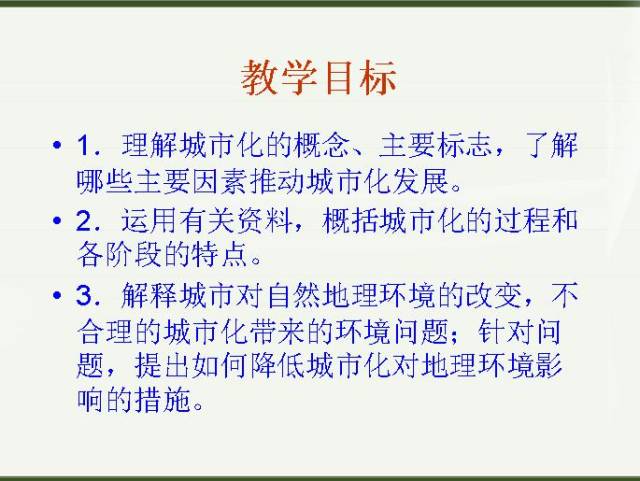 教学目标

• 1．理解城市化的概念、主要标志，了解哪些主要因素推动城市化发展。

• 2．运用有关资料，概括城市化的过程和各阶段的特点。

• 3．解释城市对自然地理环境的改变，不合理的城市化带来的环境问题；针对问题，提出如何降低城市化对地理环境影响的措施。